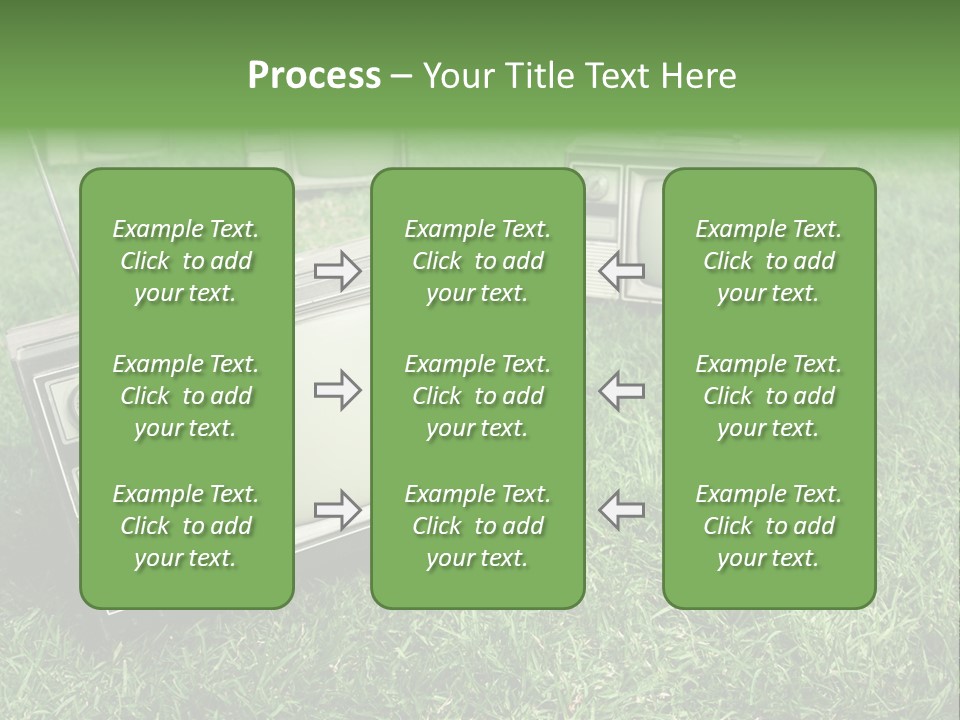 Process – Your Title Text Here

Example Text. Click to add your text.

Example Text. Click to add your text.

Example Text. Click to add your text.

Example Text. Click to add your text.

Example Text. Click to add your text.

Example Text. Click to add your text.

Example Text. Click to add your text.

Example Text. Click to add your text.

Example Text. Click to add your text.